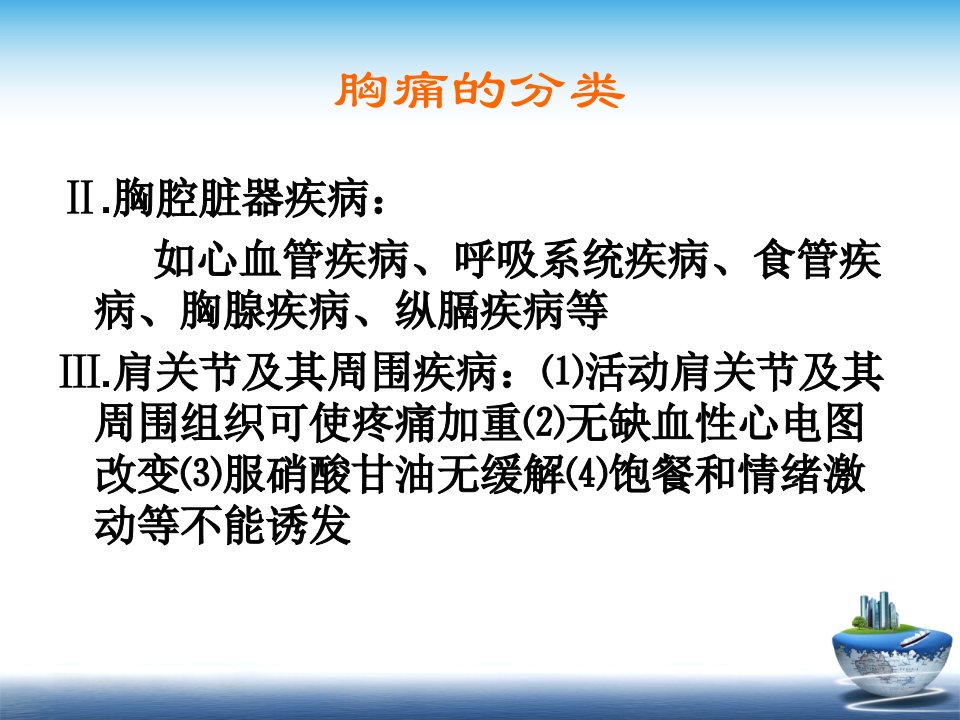 胸痛的分类

Ⅱ.胸腔脏器疾病：

如心血管疾病、呼吸系统疾病、食管疾病、胸腺疾病、纵膈疾病等

Ⅲ.肩关节及其周围疾病：⑴活动肩关节及其周围组织可使疼痛加重⑵无缺血性心电图改变⑶服硝酸甘油无缓解⑷饱餐和情绪激动等不能诱发